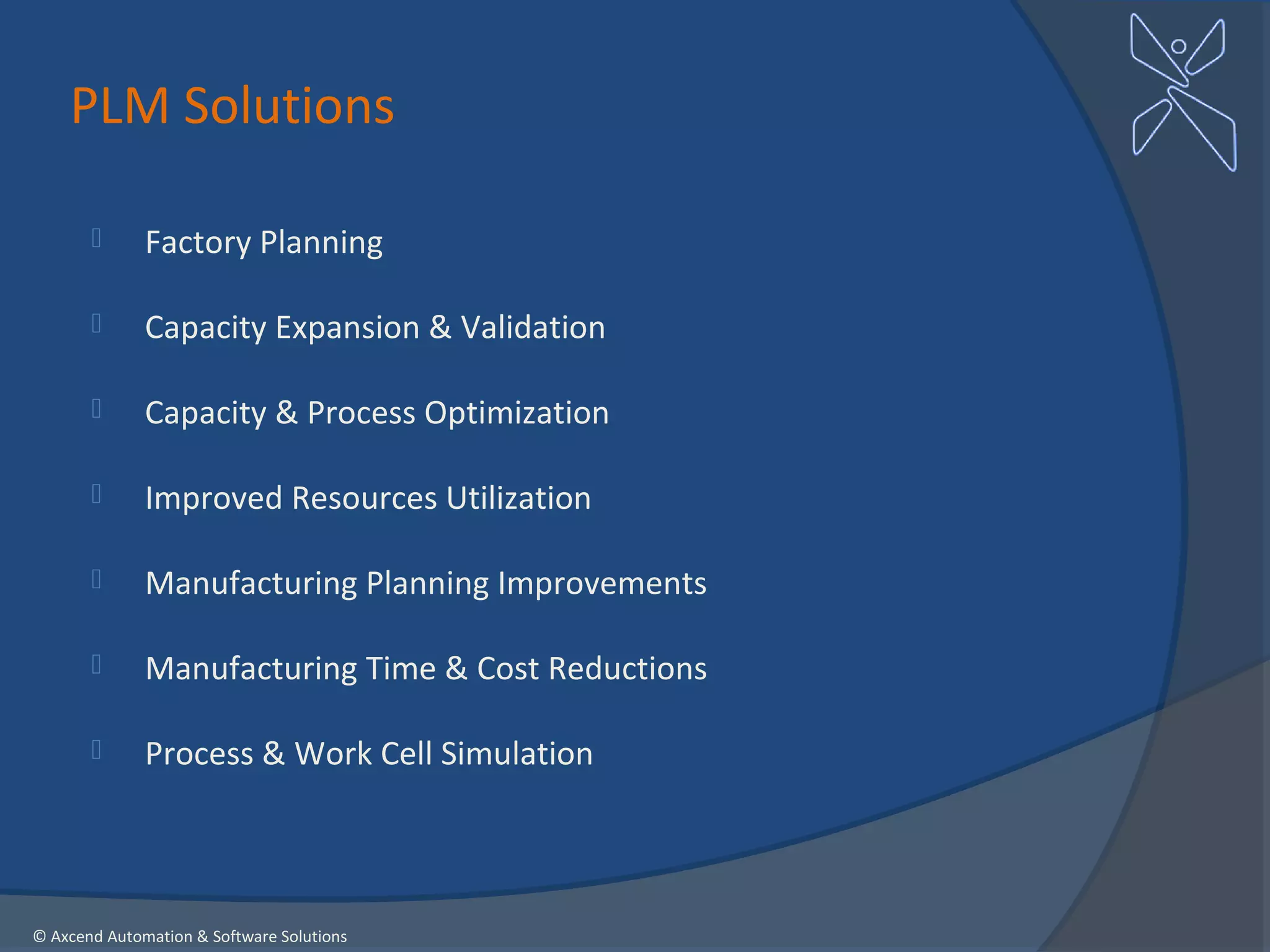 PLM Solutions

Factory Planning

Capacity Expansion & Validation

Capacity & Process Optimization

Improved Resources Utilization

Manufacturing Planning Improvements

Manufacturing Time & Cost Reductions

Process & Work Cell Simulation

© Axcend Automation & Software Solutions